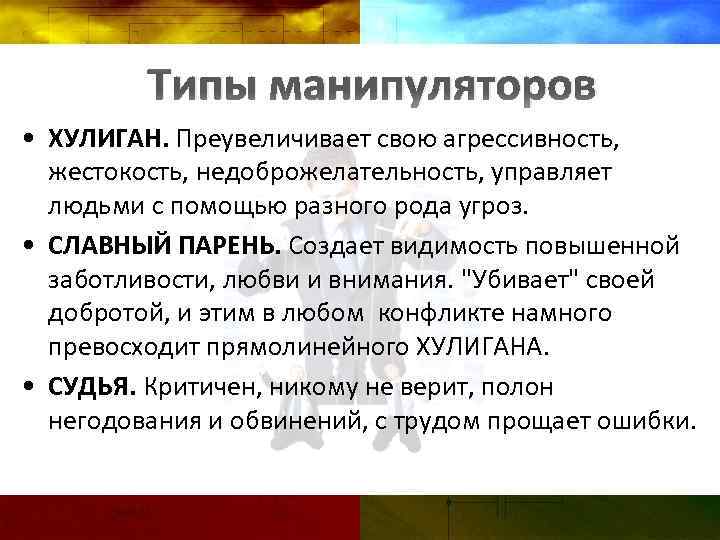 Типы манипуляторов

• ХУЛИГАН. Преувеличивает свою агрессивность, жестокость, недоброжелательность, управляет людьми с помощью разного рода угроз.

• СЛАВНЫЙ ПАРЕНЬ. Создает видимость повышенной заботливости, любви и внимания. "Убивает" своей добротой, и этим в любом конфликте намного превосходит прямолинейного ХУЛИГАНА.

• СУДЬЯ. Критичен, никому не верит, полон негодования и обвинений, с трудом прощает ошибки.